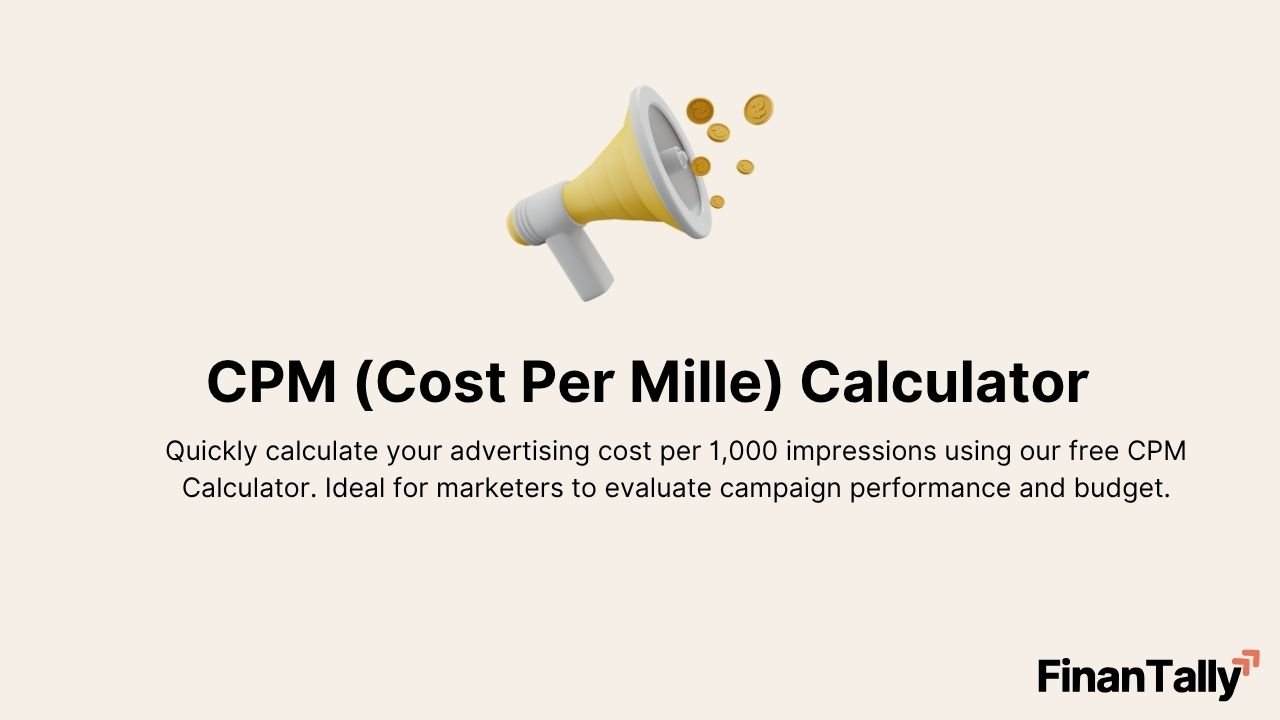 CPM (Cost Per Mille) Calculator

Quickly calculate your advertising cost per 1,000 impressions using our free CPM Calculator. Ideal for marketers to evaluate campaign performance and budget.

FinanTally